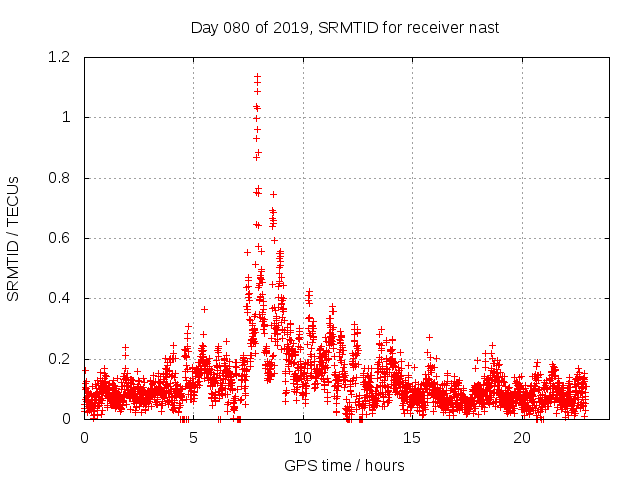 Day 080 of 2019, SRMTID for receiver nast

SRMTID / TECUs

1.2
1
0.8
0.6
0.4
0.2
0

0
5
10
15
20

GPS time / hours